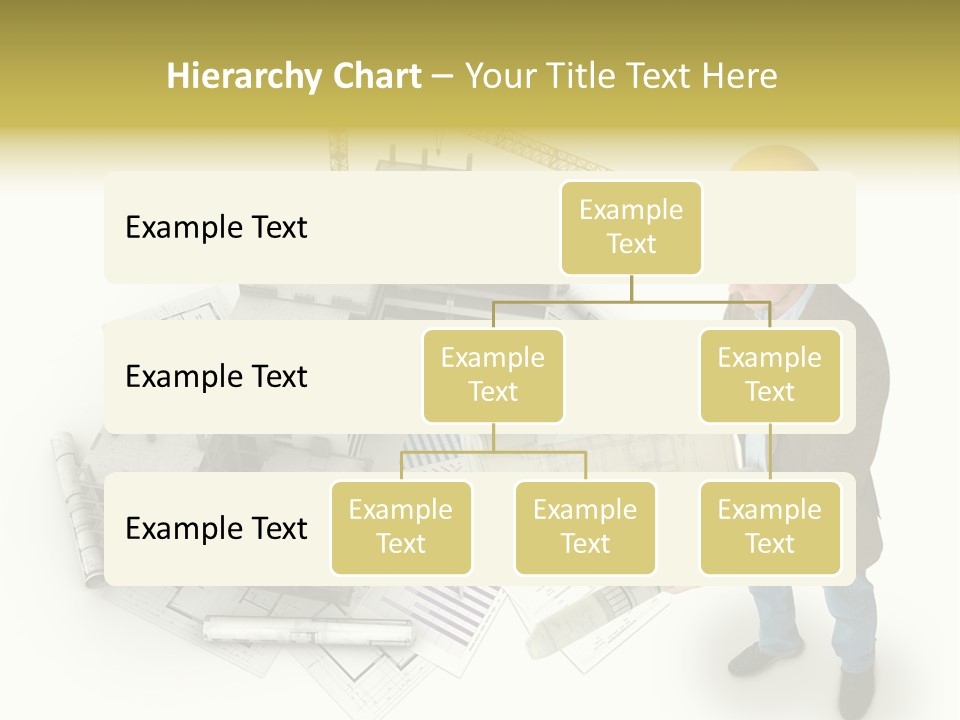 Hierarchy Chart – Your Title Text Here

Example Text

Example Text

Example Text

Example Text

Example Text

Example Text

Example Text

Example Text

Example Text